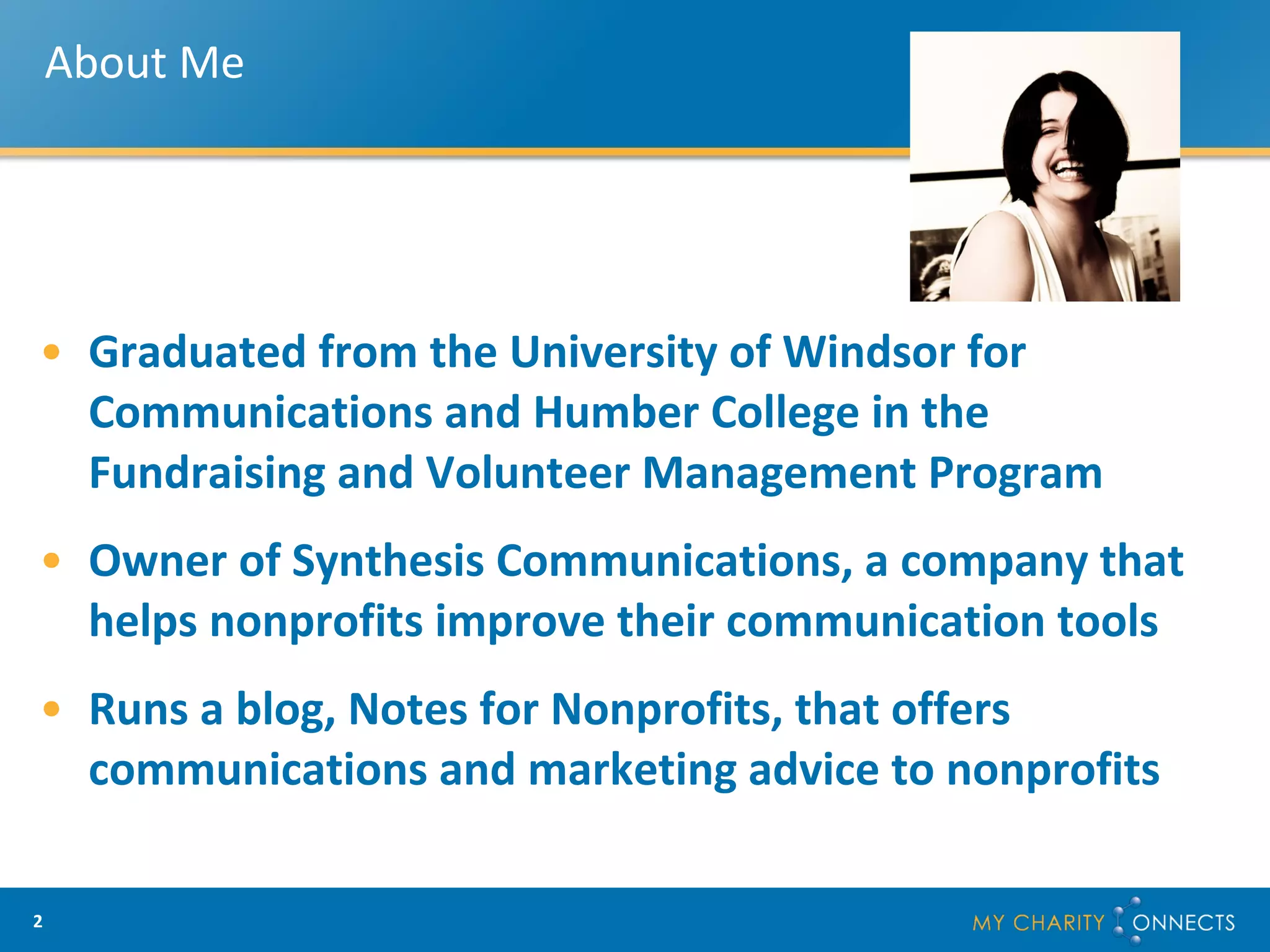 About Me

• Graduated from the University of Windsor for Communications and Humber College in the Fundraising and Volunteer Management Program

• Owner of Synthesis Communications, a company that helps nonprofits improve their communication tools

• Runs a blog, Notes for Nonprofits, that offers communications and marketing advice to nonprofits

2

MY CHARITY CONNECTS